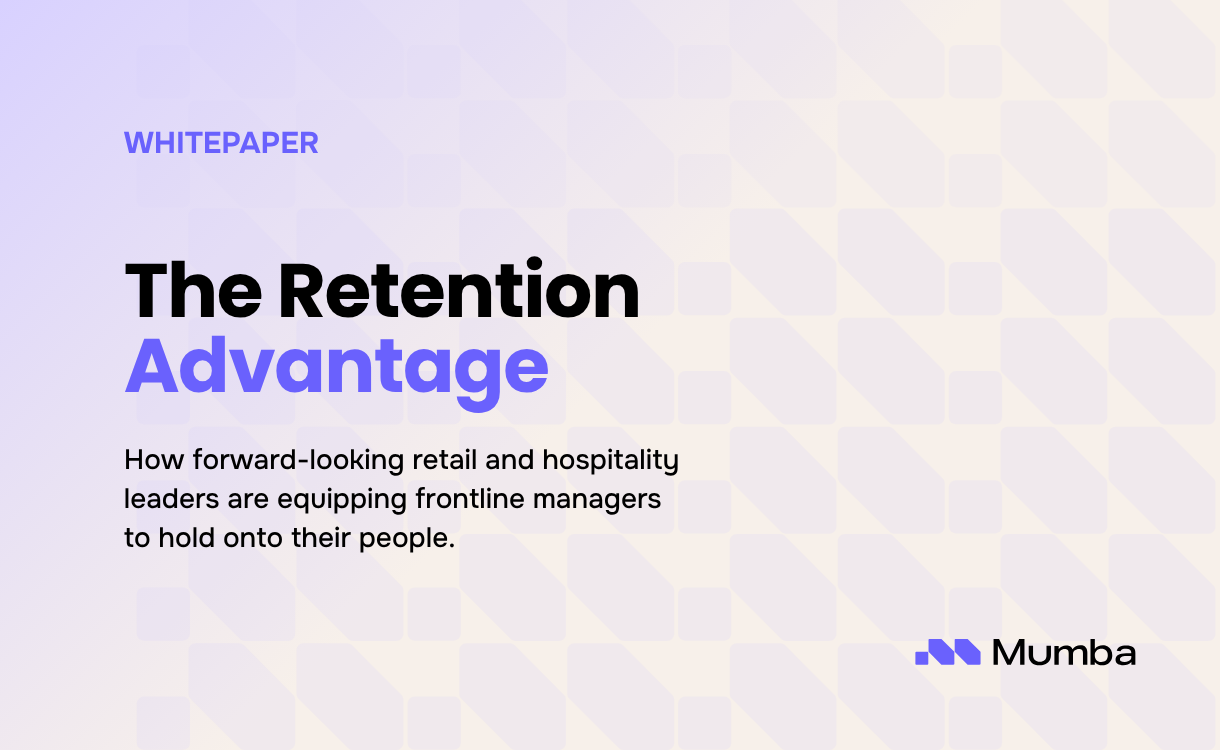 WHITEPAPER

The Retention Advantage

How forward-looking retail and hospitality leaders are equipping frontline managers to hold onto their people.

Mumba